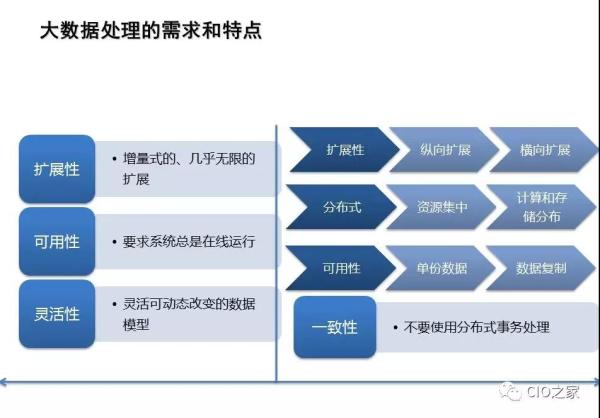 大数据处理的需求和特点

扩展性
• 增量式的、几乎无限的扩展

可用性
• 要求系统总是在线运行

灵活性
• 灵活可动态改变的数据模型

扩展性 纵向扩展 横向扩展

分布式 资源集中 计算和存储分布

可用性 单份数据 数据复制

一致性
• 不要使用分布式事务处理

CIO之家